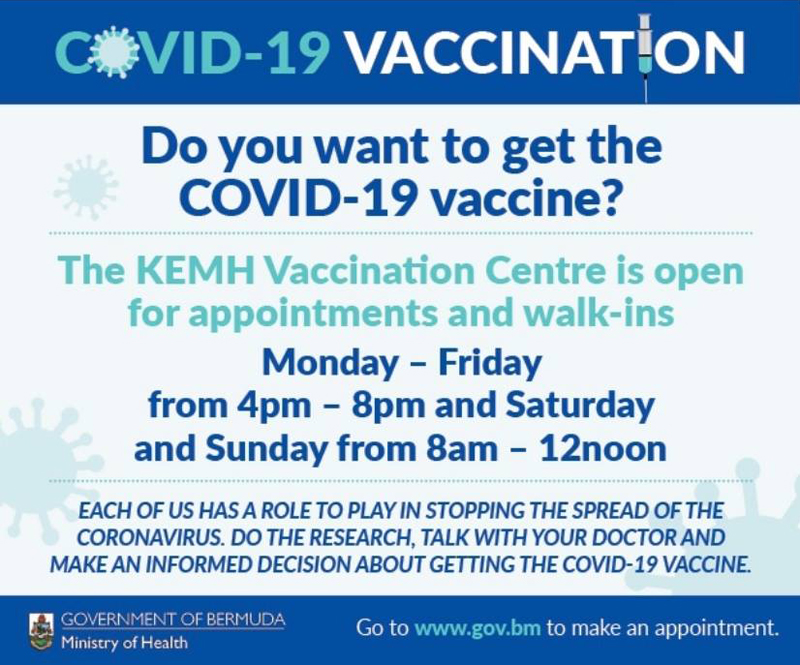 COVID-19 VACCINATION

Do you want to get the COVID-19 vaccine?

The KEMH Vaccination Centre is open for appointments and walk-ins

Monday – Friday from 4pm – 8pm and Saturday and Sunday from 8am – 12noon

EACH OF US HAS A ROLE TO PLAY IN STOPPING THE SPREAD OF THE CORONAVIRUS. DO THE RESEARCH, TALK WITH YOUR DOCTOR AND MAKE AN INFORMED DECISION ABOUT GETTING THE COVID-19 VACCINE.

GOVERNMENT OF BERMUDA
Ministry of Health

Go to www.gov.bm to make an appointment.